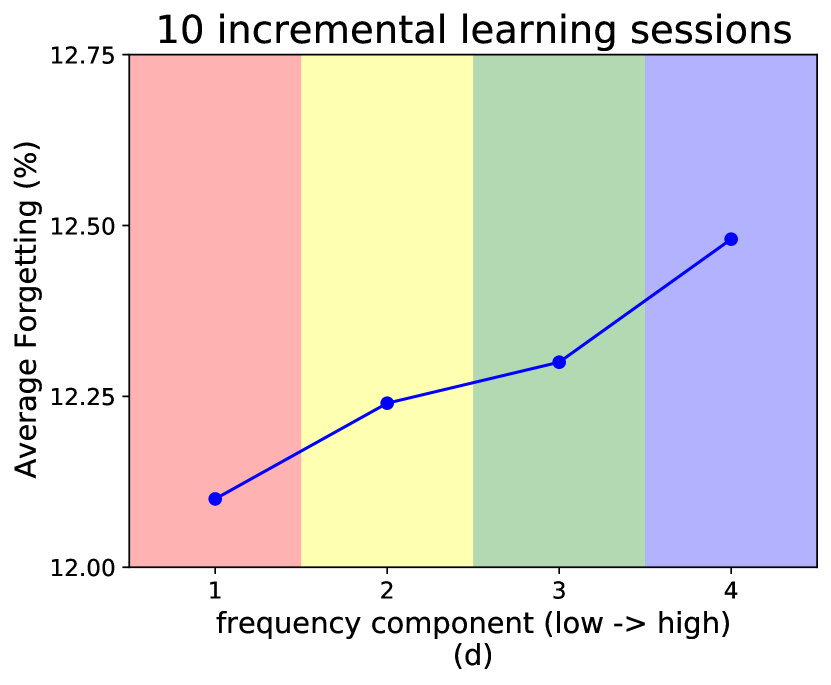 10 incremental learning sessions

Average Forgetting (%)

12.75
12.50
12.25
12.00

1
2
3
4

frequency component (low -> high)
(d)